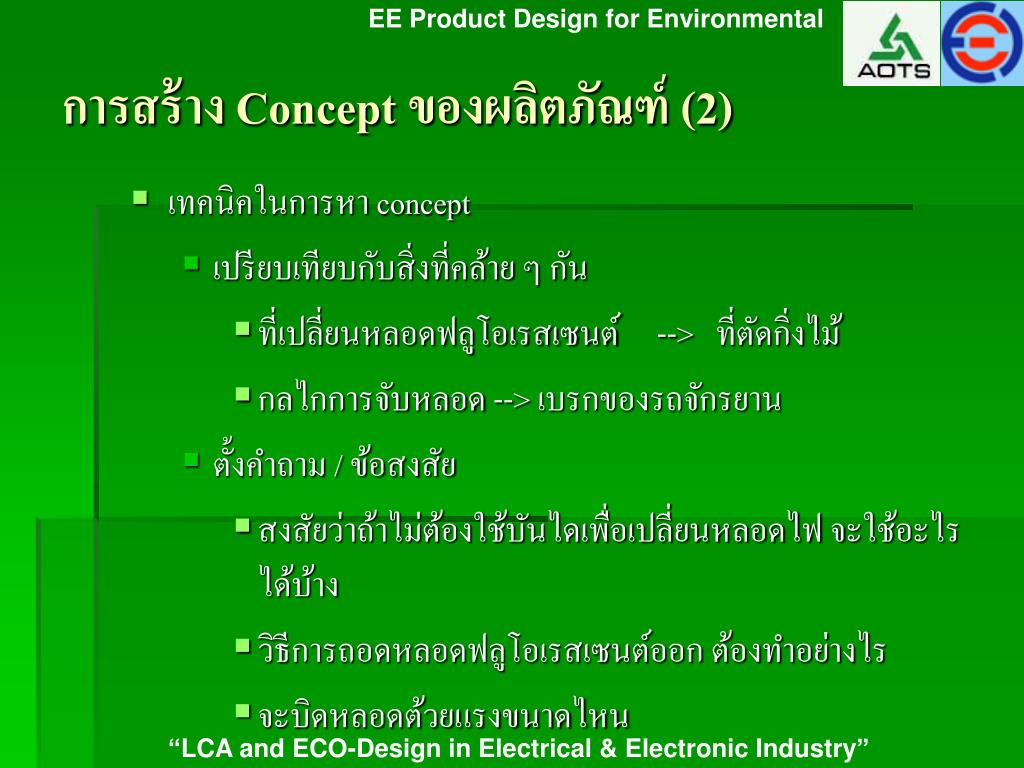 EE Product Design for Environmental

AOTS

การสร้าง Concept ของผลิตภัณฑ์ (2)

เทคนิคในการหา concept

เปรียบเทียบกับสิ่งที่คล้าย ๆ กัน

ที่เปลี่ยนหลอดฟลูโอเรสเซนต์ --> ที่ตัดกิ่งไม้

กลไกการจับหลอด --> เบรกของรถจักรยาน

ตั้งคำถาม / ข้อสงสัย

สงสัยว่าถ้าไม่ต้องใช้บันไดเพื่อเปลี่ยนหลอดไฟ จะใช้อะไรได้บ้าง

วิธีการถอดหลอดฟลูโอเรสเซนต์ออก ต้องทำอย่างไร

จะบิดหลอดด้วยแรงขนาดไหน

“LCA and ECO-Design in Electrical & Electronic Industry”